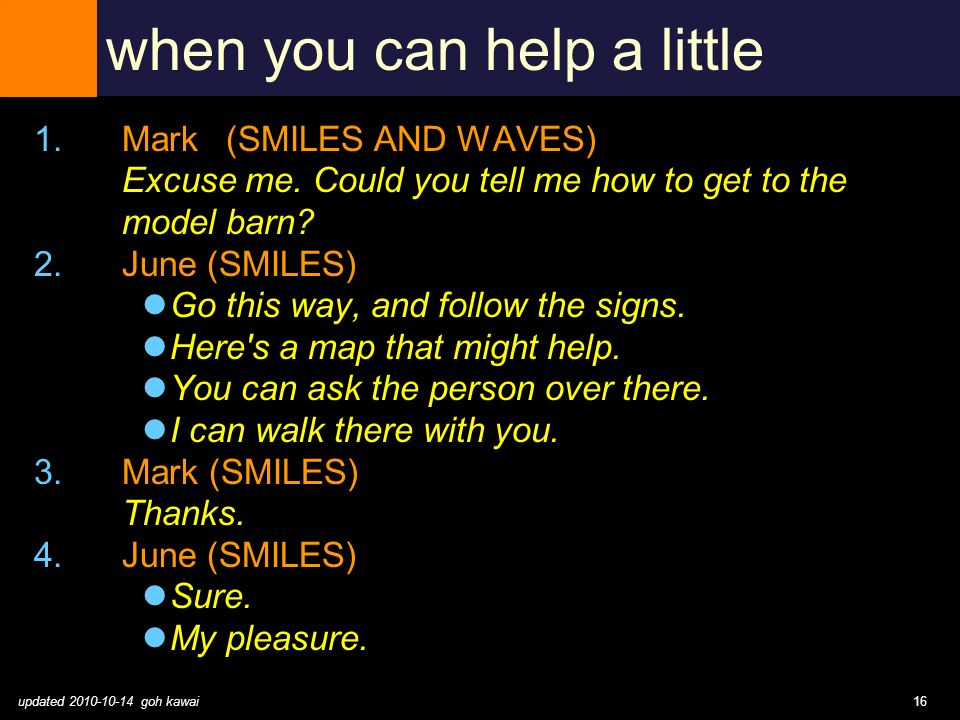 when you can help a little

1. Mark (SMILES AND WAVES)
Excuse me. Could you tell me how to get to the model barn?

2. June (SMILES)
- Go this way, and follow the signs.
- Here's a map that might help.
- You can ask the person over there.
- I can walk there with you.

3. Mark (SMILES)
Thanks.

4. June (SMILES)
- Sure.
- My pleasure.

updated 2010-10-14 goh kawai

16